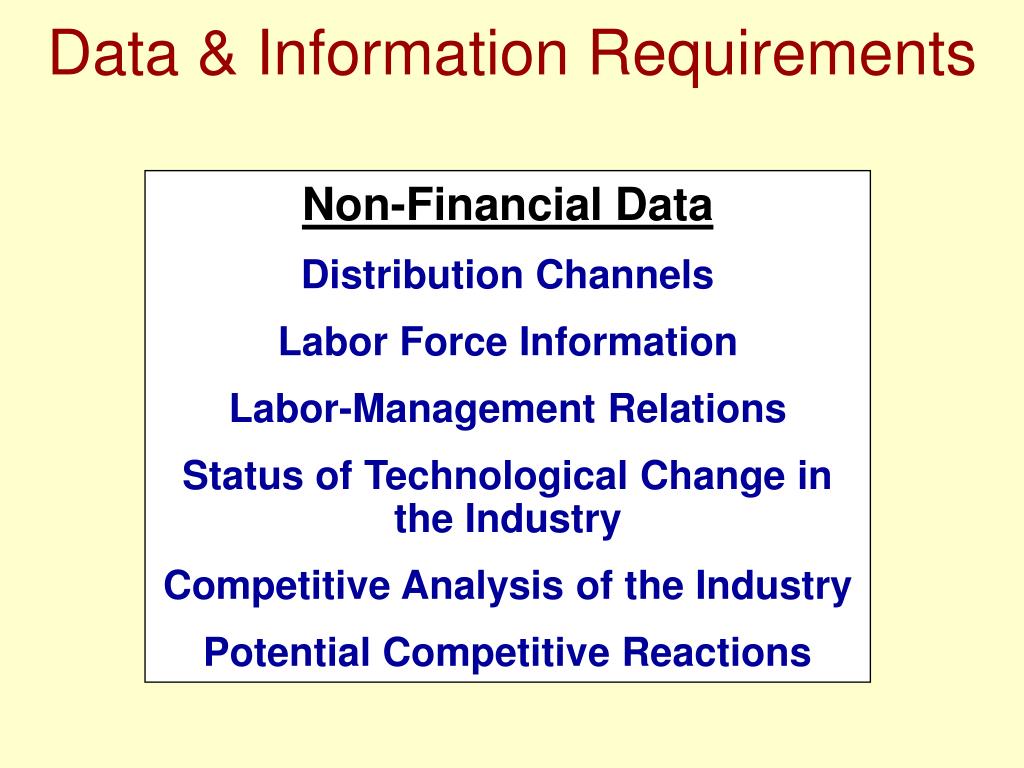 Data & Information Requirements

Non-Financial Data

Distribution Channels

Labor Force Information

Labor-Management Relations

Status of Technological Change in the Industry

Competitive Analysis of the Industry

Potential Competitive Reactions